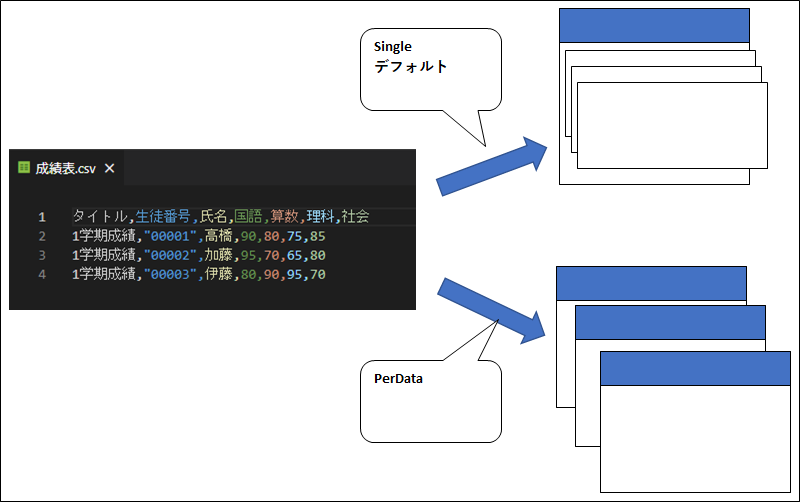 Single
デフォルト

成績表.csv ×

1 タイトル,生徒番号,氏名,国語,算数,理科,社会
2 1学期成績,"00001",高橋,90,80,75,85
3 1学期成績,"00002",加藤,95,70,65,80
4 1学期成績,"00003",伊藤,80,90,95,70

PerData